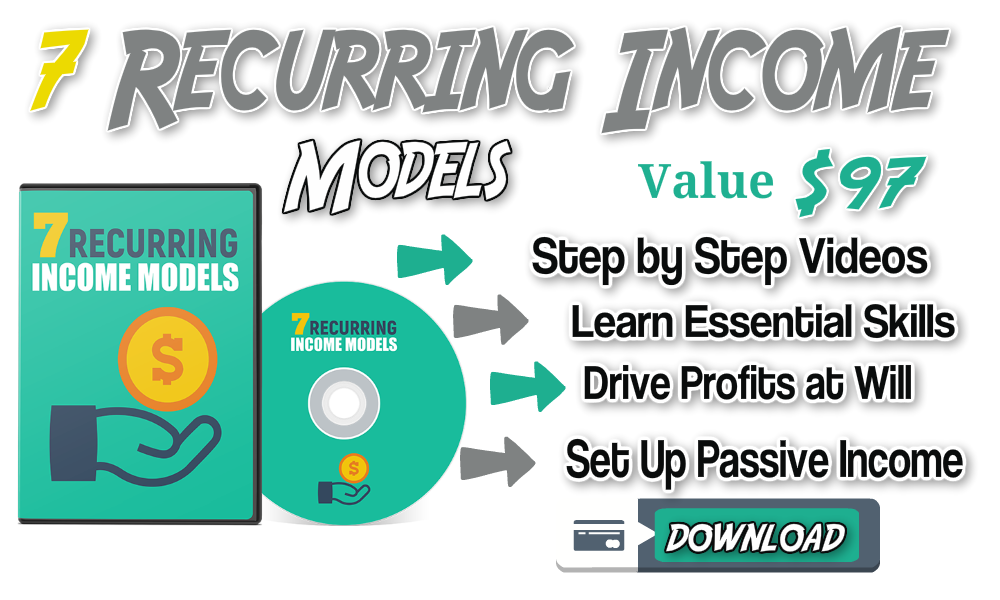 7 RECURRING INCOME MODELS

Value $97

7 RECURRING INCOME MODELS

$

7 RECURRING INCOME MODELS

$

Step by Step Videos

Learn Essential Skills

Drive Profits at Will

Set Up Passive Income

DOWNLOAD